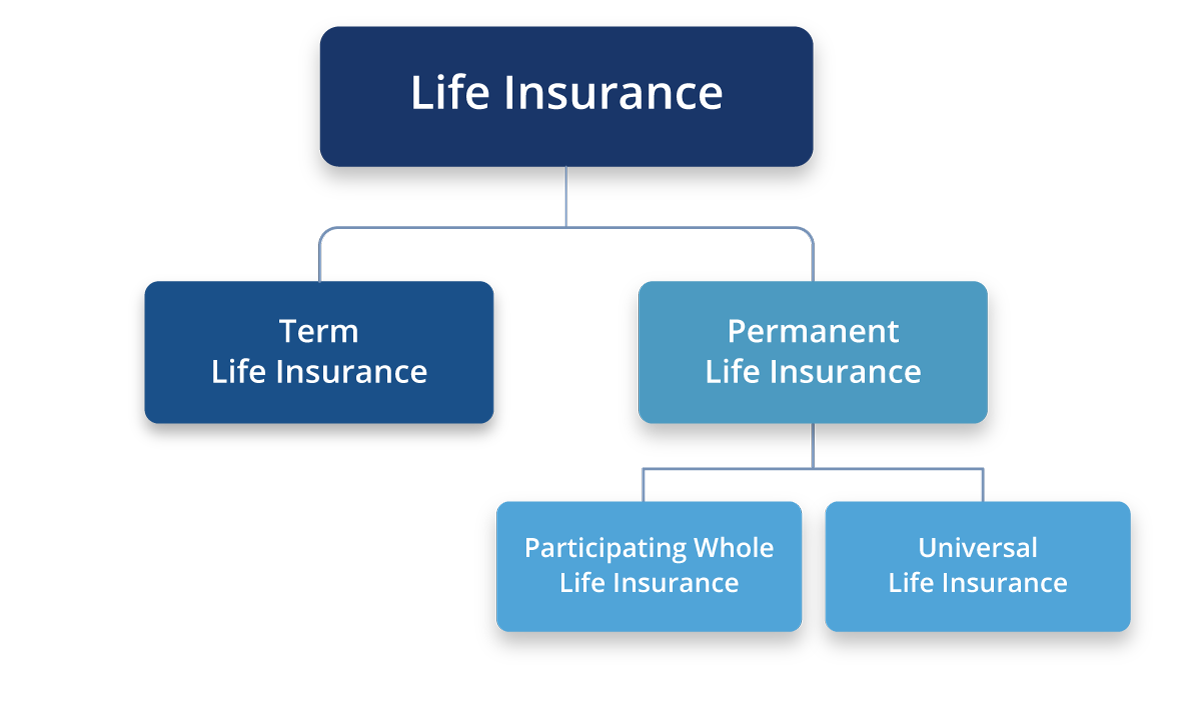 Life Insurance

Term
Life Insurance

Permanent
Life Insurance

Participating Whole
Life Insurance

Universal
Life Insurance